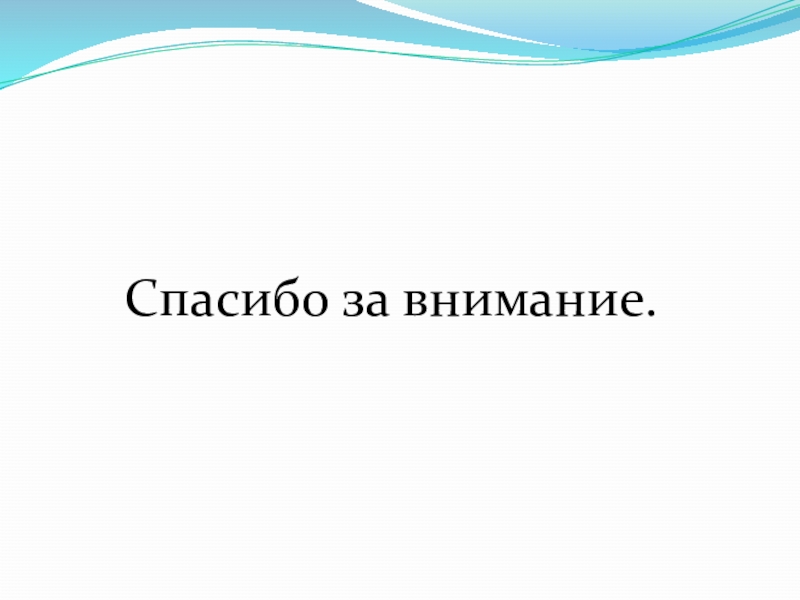 Спасибо за внимание.